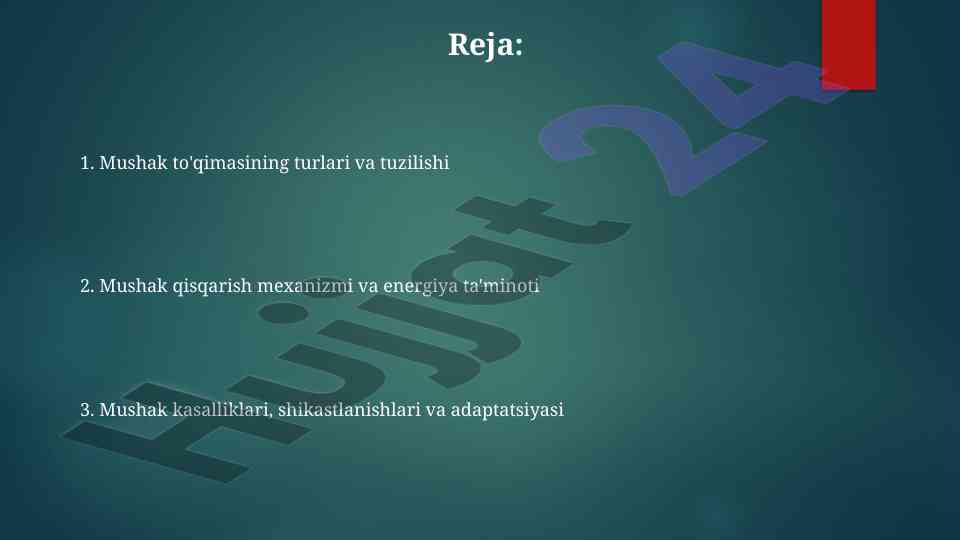 Reja:

1. Mushak to'qimasining turlari va tuzilishi

2. Mushak qisqarish mexanizmi va energiya ta'minoti

3. Mushak kasalliklari, shikastlanishlari va adaptatsiyasi

Hujjat 24